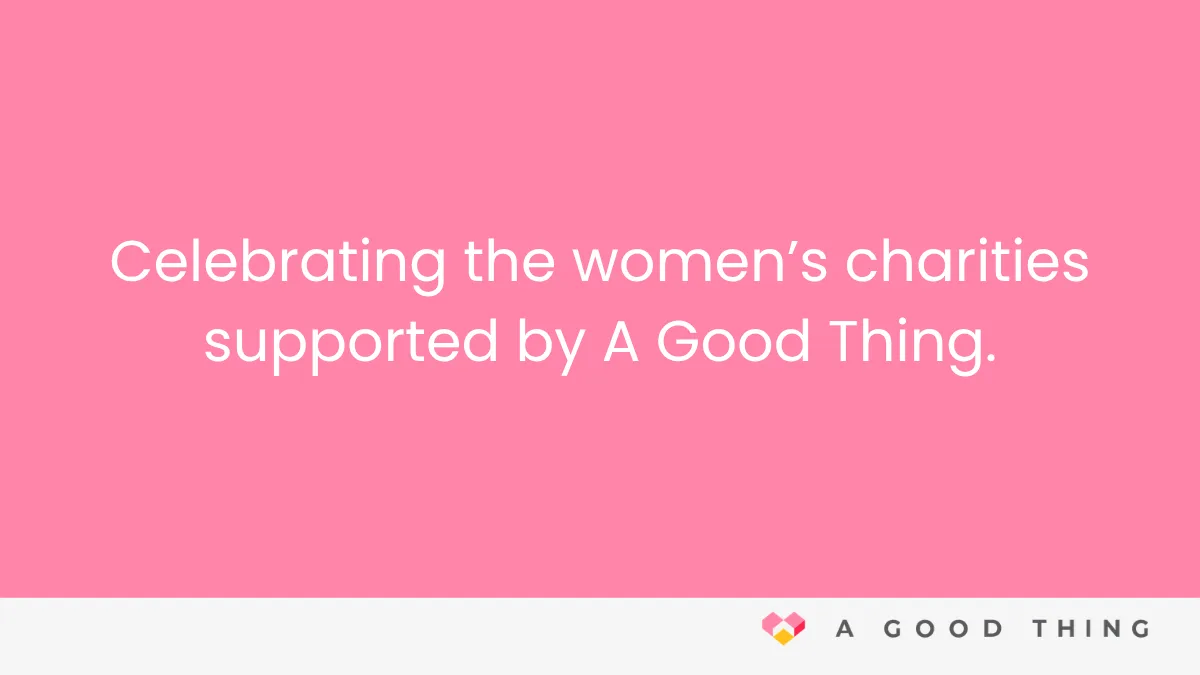 Celebrating the women's charities supported by A Good Thing.

A GOOD THING